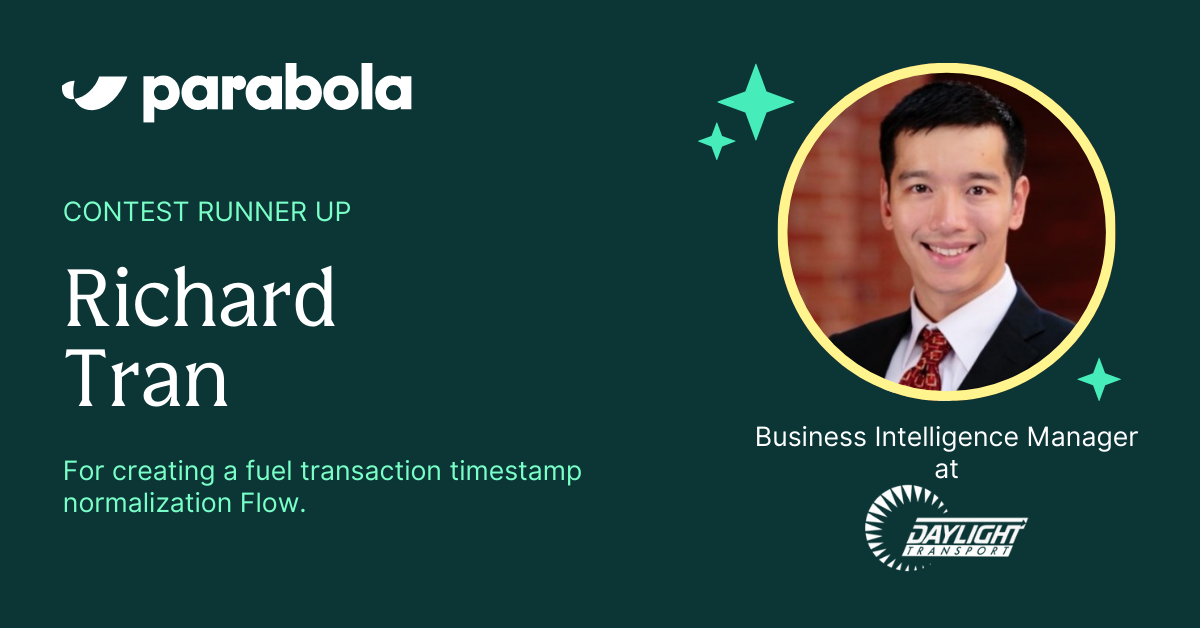 parabola

CONTEST RUNNER UP

Richard Tran

For creating a fuel transaction timestamp normalization Flow.

Business Intelligence Manager at

DAYLIGHT TRANSPORT